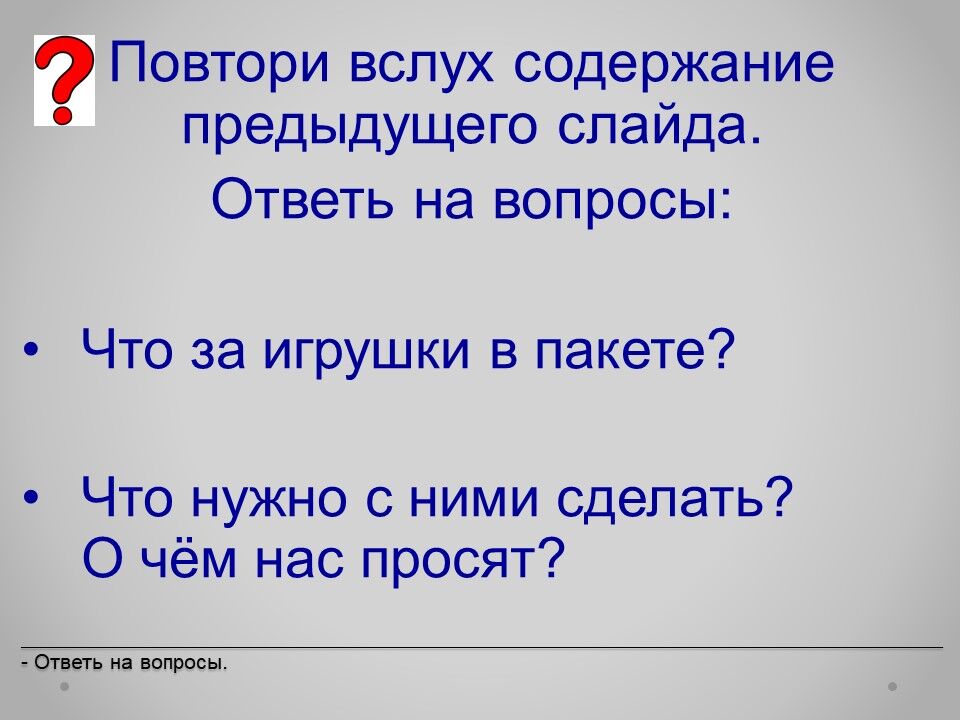 ?

Повтори вслух содержание предыдущего слайда.

Ответь на вопросы:

• Что за игрушки в пакете?

• Что нужно с ними сделать? О чём нас просят?

- Ответь на вопросы.